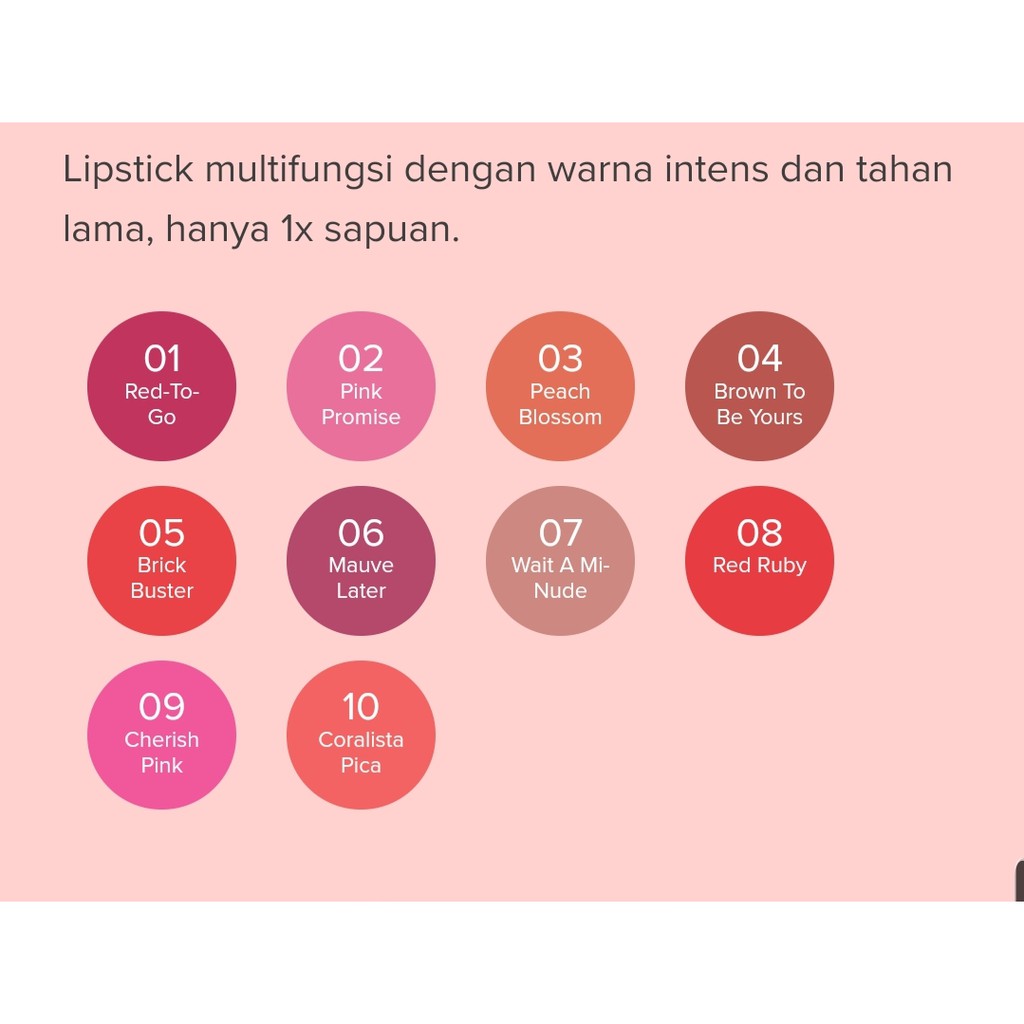 Lipstick multifungsi dengan warna intens dan tahan lama, hanya 1x sapuan.

01
Red-To-Go

02
Pink Promise

03
Peach Blossom

04
Brown To Be Yours

05
Brick Buster

06
Mauve Later

07
Wait A Mi-Nude

08
Red Ruby

09
Cherish Pink

10
Coralista Pica